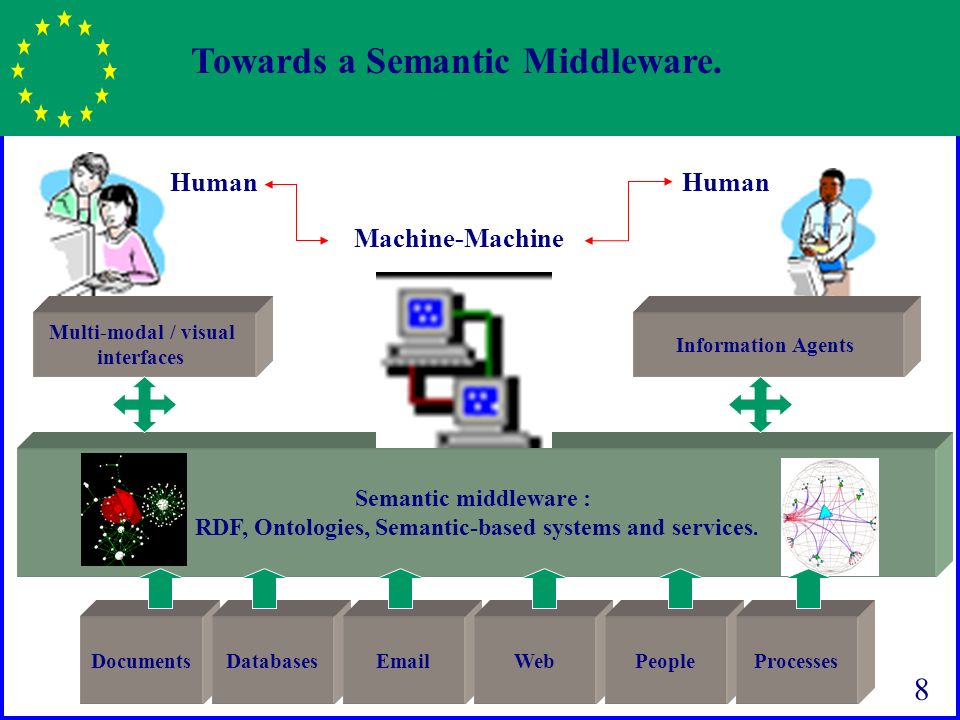 Towards a Semantic Middleware.

Human

Machine-Machine

Human

Multi-modal / visual interfaces

Information Agents

Semantic middleware :
RDF, Ontologies, Semantic-based systems and services.

Documents

Databases

Email

Web

People

Processes

8